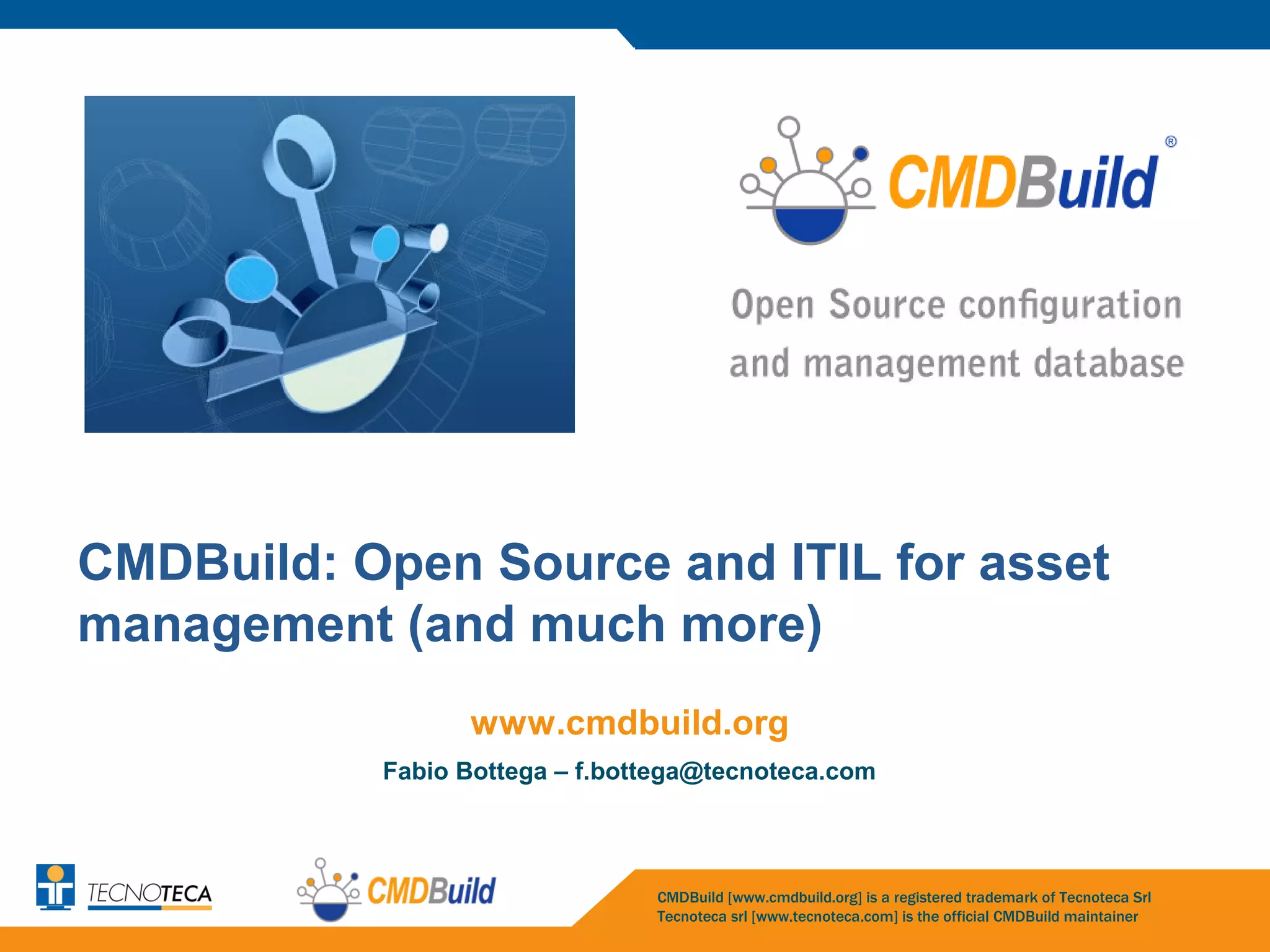 CMDBuild®

Open Source configuration and management database

CMDBuild: Open Source and ITIL for asset management (and much more)

www.cmdbuild.org

Fabio Bottega – f.bottega@tecnoteca.com

TECNOTECA

CMDBuild

CMDBuild [www.cmdbuild.org] is a registered trademark of Tecnoteca Srl
Tecnoteca srl [www.tecnoteca.com] is the official CMDBuild maintainer